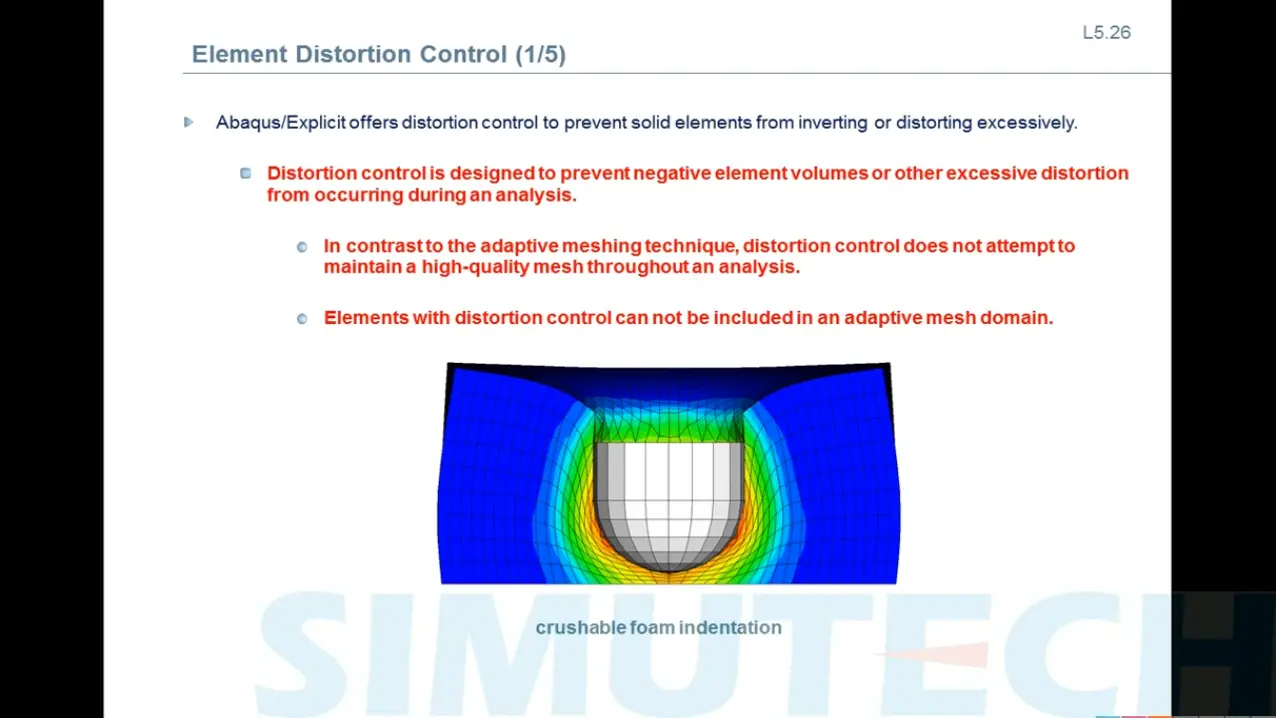 L5.26

Element Distortion Control (1/5)

Abaqus/Explicit offers distortion control to prevent solid elements from inverting or distorting excessively.

Distortion control is designed to prevent negative element volumes or other excessive distortion from occurring during an analysis.

In contrast to the adaptive meshing technique, distortion control does not attempt to maintain a high-quality mesh throughout an analysis.

Elements with distortion control can not be included in an adaptive mesh domain.

crushable foam indentation

SIMUTECH